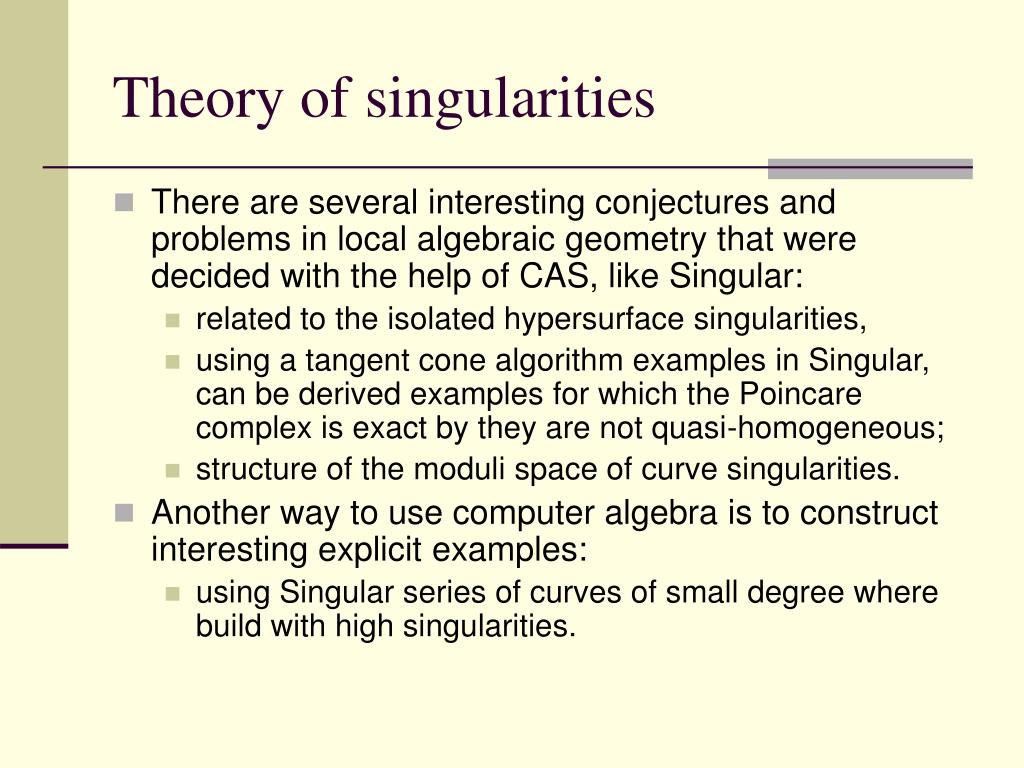 Theory of singularities

There are several interesting conjectures and problems in local algebraic geometry that were decided with the help of CAS, like Singular:

related to the isolated hypersurface singularities,

using a tangent cone algorithm examples in Singular, can be derived examples for which the Poincare complex is exact by they are not quasi-homogeneous;

structure of the moduli space of curve singularities.

Another way to use computer algebra is to construct interesting explicit examples:

using Singular series of curves of small degree where build with high singularities.